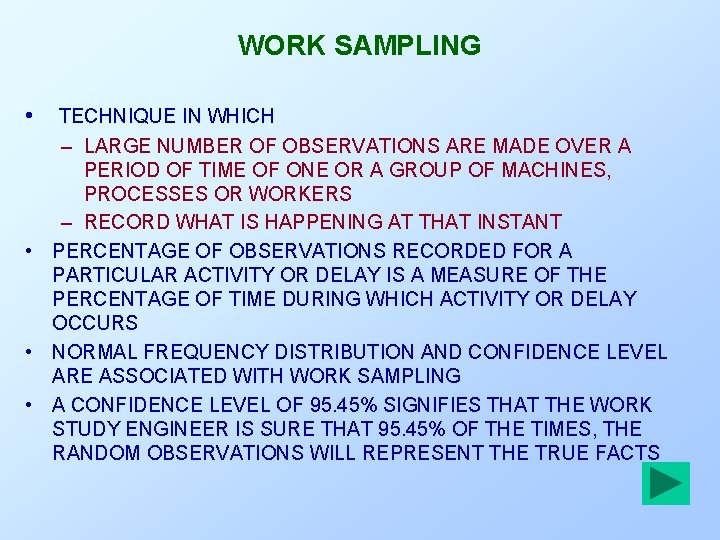 WORK SAMPLING

• TECHNIQUE IN WHICH
– LARGE NUMBER OF OBSERVATIONS ARE MADE OVER A PERIOD OF TIME OF ONE OR A GROUP OF MACHINES, PROCESSES OR WORKERS
– RECORD WHAT IS HAPPENING AT THAT INSTANT
• PERCENTAGE OF OBSERVATIONS RECORDED FOR A PARTICULAR ACTIVITY OR DELAY IS A MEASURE OF THE PERCENTAGE OF TIME DURING WHICH ACTIVITY OR DELAY OCCURS
• NORMAL FREQUENCY DISTRIBUTION AND CONFIDENCE LEVEL ARE ASSOCIATED WITH WORK SAMPLING
• A CONFIDENCE LEVEL OF 95.45% SIGNIFIES THAT THE WORK STUDY ENGINEER IS SURE THAT 95.45% OF THE TIMES, THE RANDOM OBSERVATIONS WILL REPRESENT THE TRUE FACTS